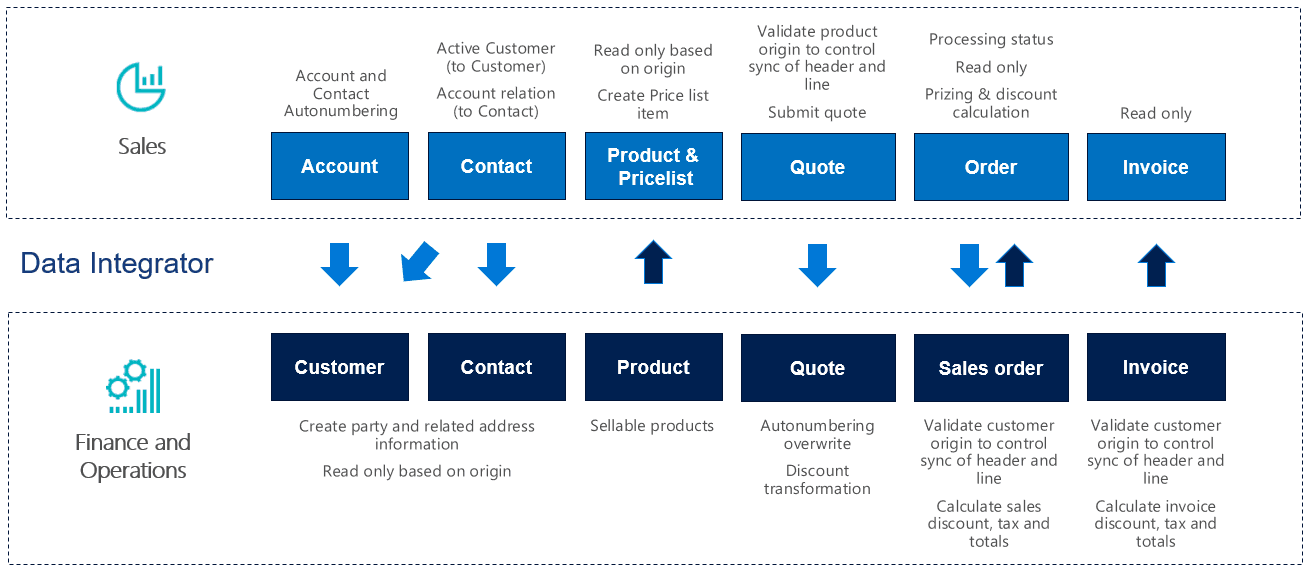 Sales

Account and Contact Autonumbering

Account

Active Customer (to Customer)

Account relation (to Contact)

Contact

Read only based on origin

Create Price list item

Product & Pricelist

Validate product origin to control sync of header and line

Submit quote

Quote

Processing status

Read only

Prizing & discount calculation

Order

Read only

Invoice

Data Integrator

Finance and Operations

Customer

Contact

Create party and related address information

Read only based on origin

Product

Sellable products

Quote

Autonumbering overwrite

Discount transformation

Sales order

Validate customer origin to control sync of header and line

Calculate sales discount, tax and totals

Invoice

Validate customer origin to control sync of header and line

Calculate invoice discount, tax and totals